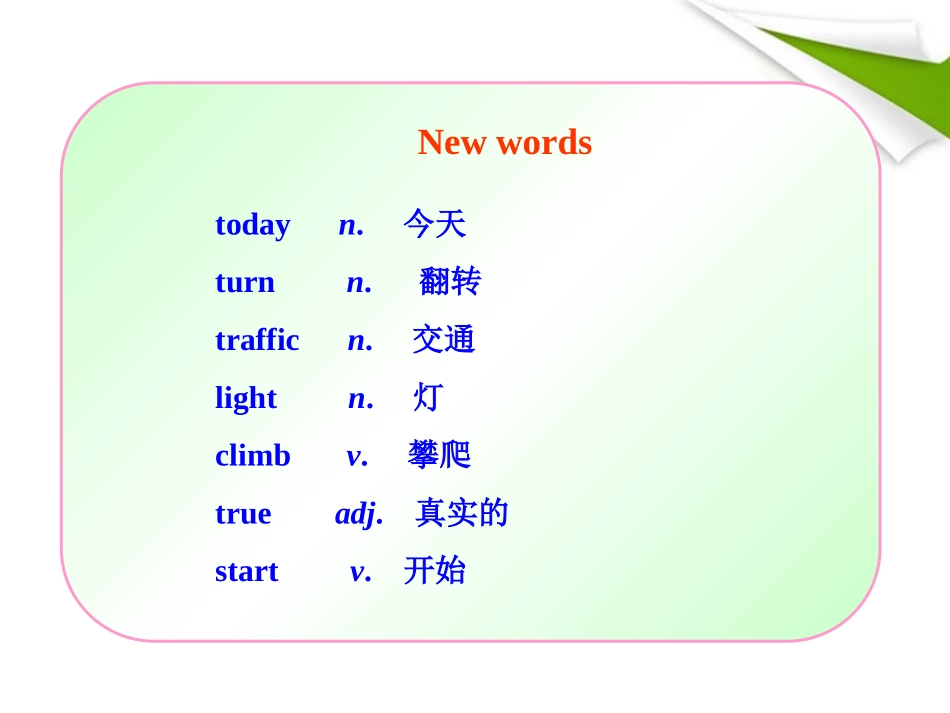 New words

today n. 今天

turn n. 翻转

traffic n. 交通

light n. 灯

climb v. 攀爬

true adj. 真实的

start v. 开始